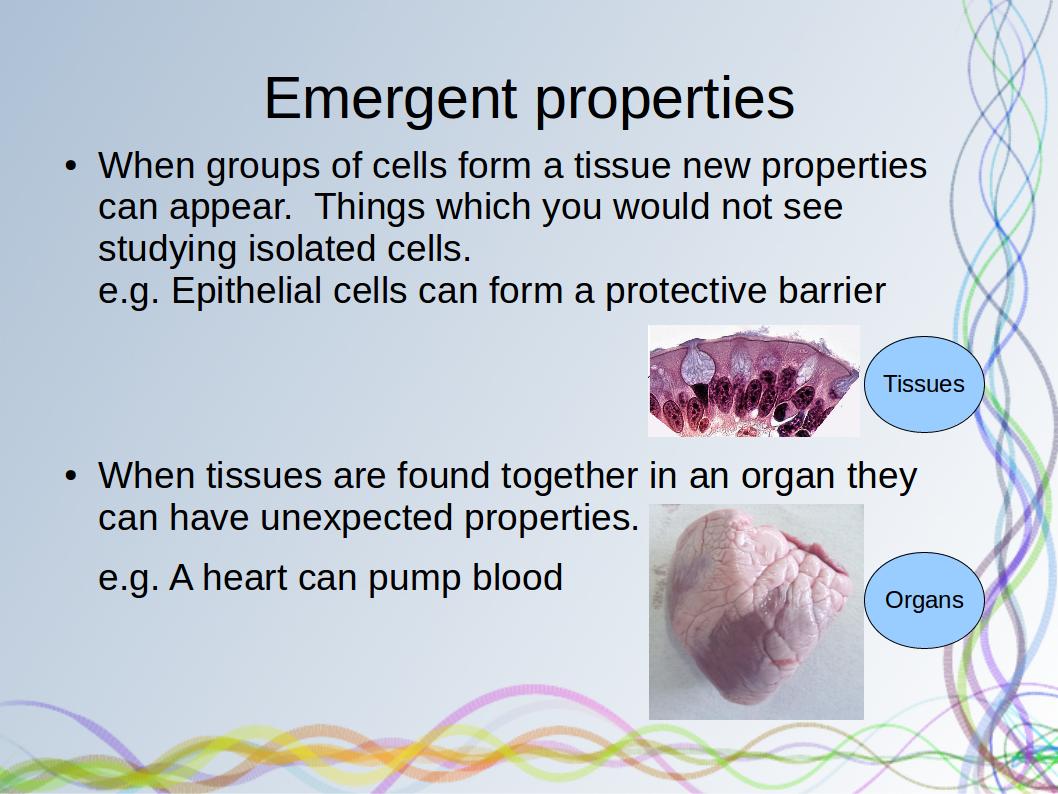 Emergent properties

• When groups of cells form a tissue new properties can appear.  Things which you would not see studying isolated cells.
e.g. Epithelial cells can form a protective barrier

Tissues

• When tissues are found together in an organ they can have unexpected properties.

e.g. A heart can pump blood

Organs